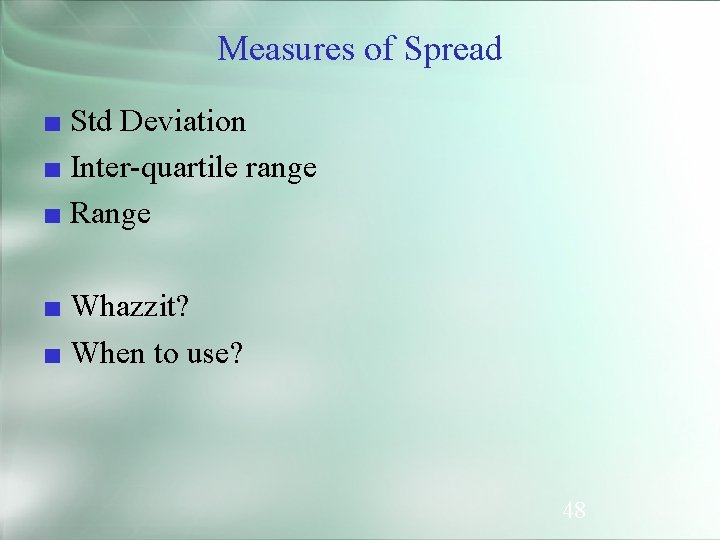 Measures of Spread

■ Std Deviation
■ Inter-quartile range
■ Range

■ Whazzit?
■ When to use?

48